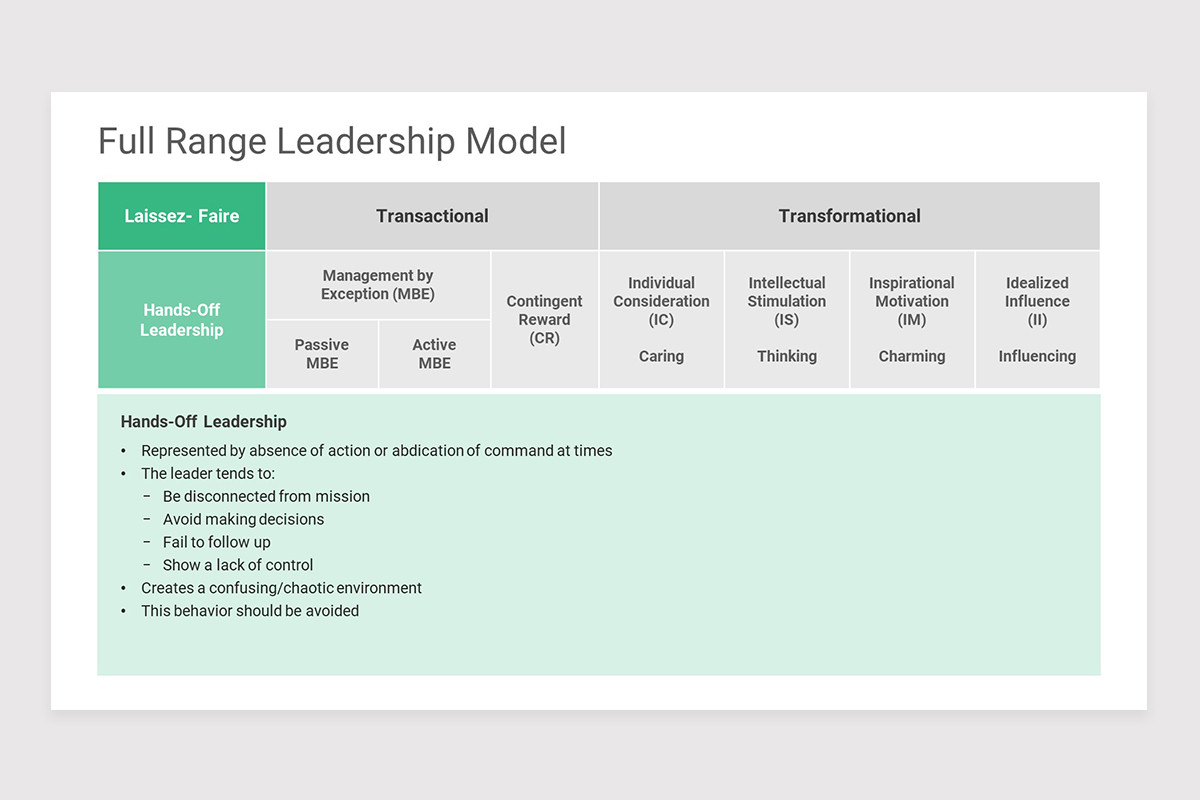 Full Range Leadership Model

| Laissez- Faire | Transactional | | | Transformational | | | |
|---|---|---|---|---|---|---|---|
| Hands-Off Leadership | Management by Exception (MBE) | | Contingent Reward (CR) | Individual Consideration (IC) Caring | Intellectual Stimulation (IS) Thinking | Inspirational Motivation (IM) Charming | Idealized Influence (II) Influencing |
| | Passive MBE | Active MBE | | | | | |

Hands-Off Leadership
• Represented by absence of action or abdication of command at times
• The leader tends to:
– Be disconnected from mission
– Avoid making decisions
– Fail to follow up
– Show a lack of control
• Creates a confusing/chaotic environment
• This behavior should be avoided